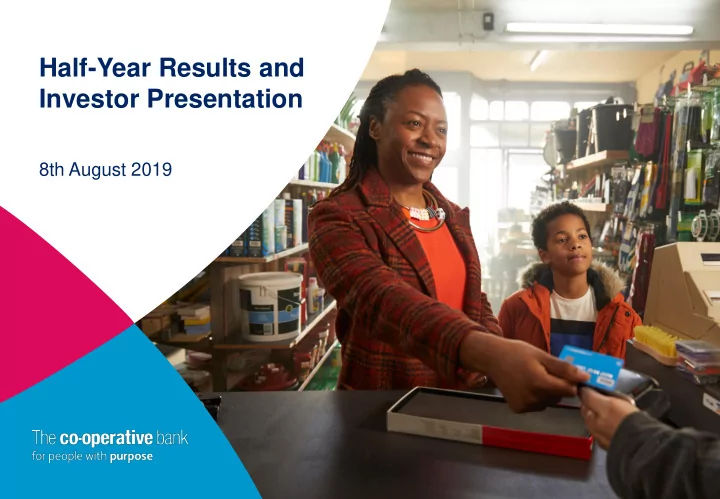 Half-Year Results and Investor Presentation

8th August 2019

The co-operative bank
for people with purpose